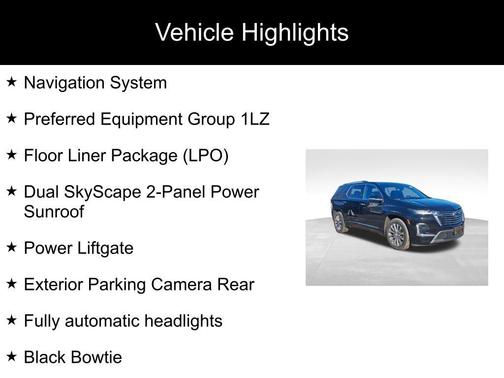 Vehicle Highlights

★ Navigation System

★ Preferred Equipment Group 1LZ

★ Floor Liner Package (LPO)

★ Dual SkyScape 2-Panel Power Sunroof

★ Power Liftgate

★ Exterior Parking Camera Rear

★ Fully automatic headlights

★ Black Bowtie